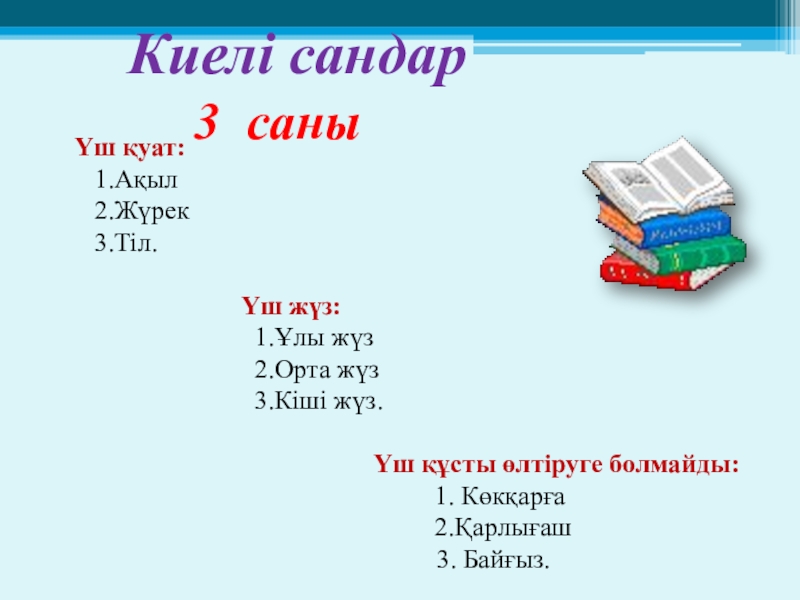 Киелі сандар
3 саны

Үш қуат:
1.Ақыл
2.Жүрек
3.Тіл.

Үш жүз:
1.Ұлы жүз
2.Орта жүз
3.Кіші жүз.

Үш құсты өлтіруге болмайды:
1. Көкқарға
2.Қарлығаш
3. Байғыз.